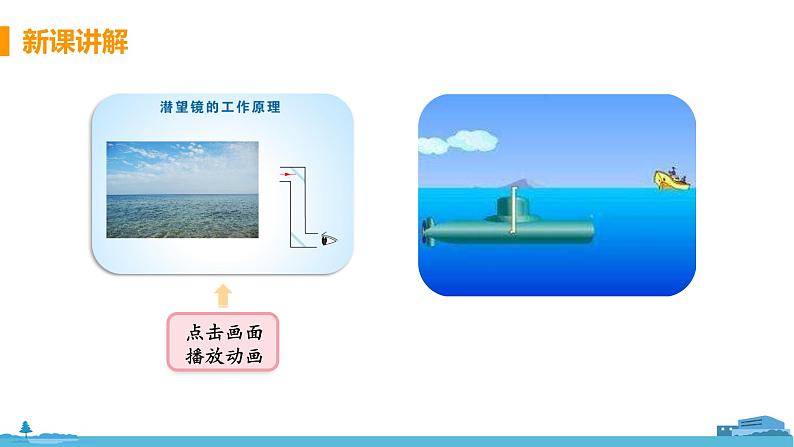 新课讲解

潜望镜的工作原理

点击画面
播放动画